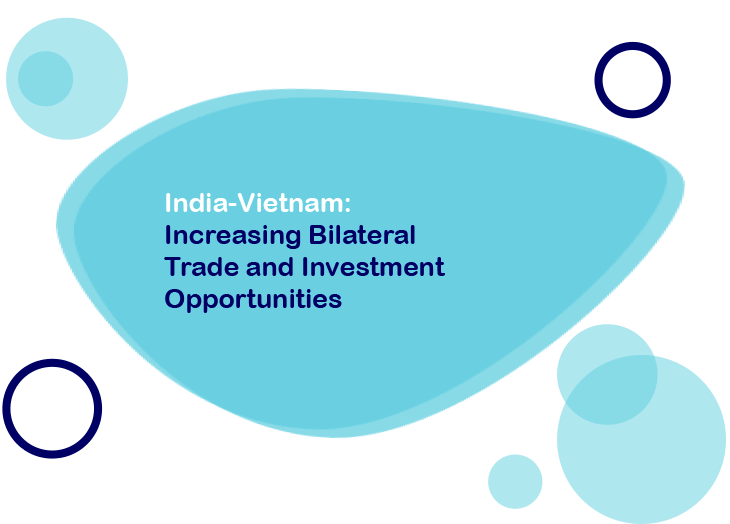 India-Vietnam:
Increasing Bilateral Trade and Investment Opportunities